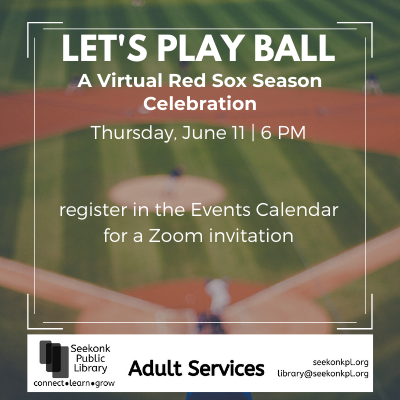 LET'S PLAY BALL
A Virtual Red Sox Season Celebration
Thursday, June 11 | 6 PM

register in the Events Calendar for a Zoom invitation

Seekonk Public Library
connect•learn•grow

Adult Services

seekonkpl.org
library@seekonkpl.org